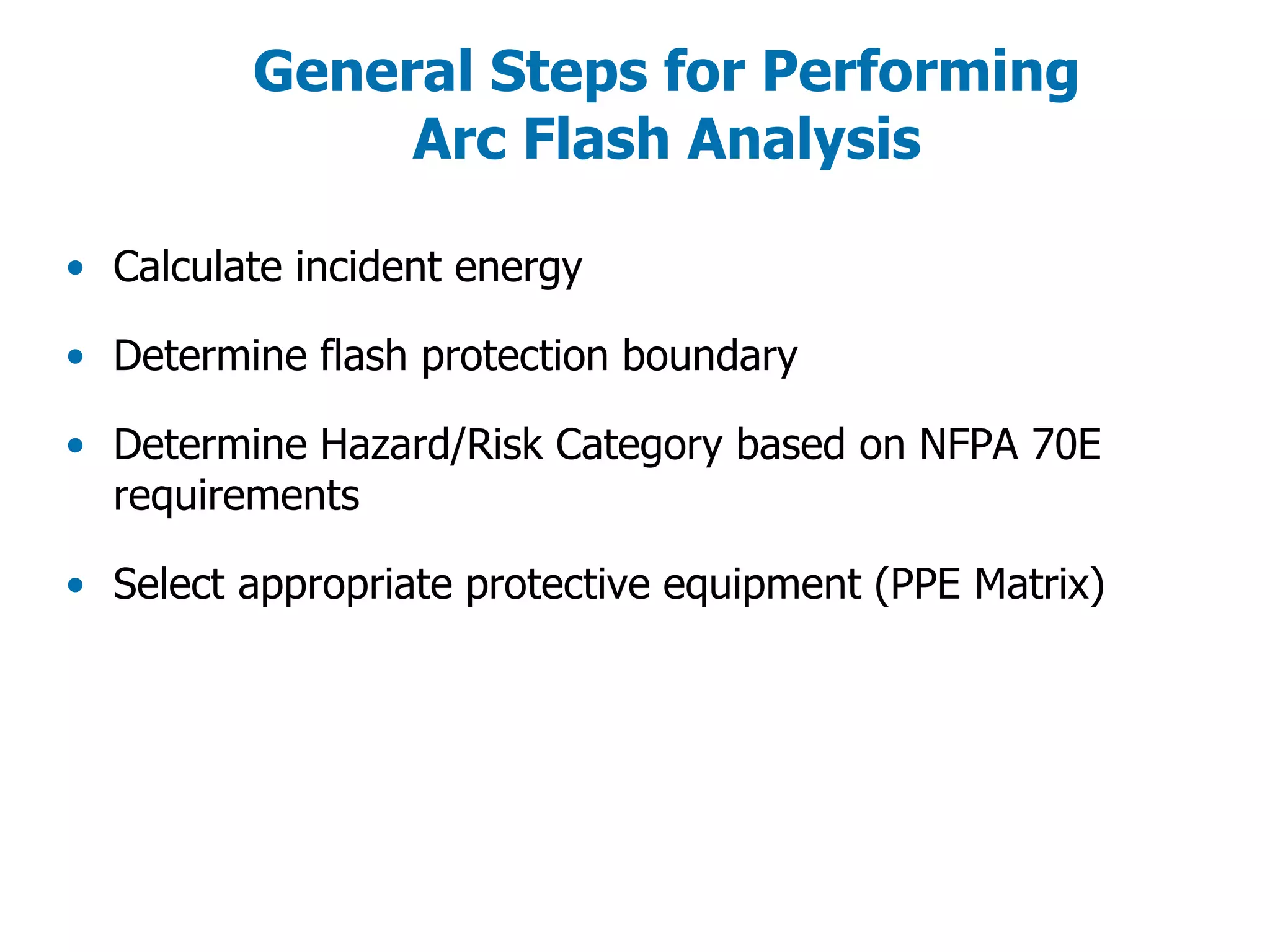 General Steps for Performing
Arc Flash Analysis

• Calculate incident energy

• Determine flash protection boundary

• Determine Hazard/Risk Category based on NFPA 70E requirements

• Select appropriate protective equipment (PPE Matrix)